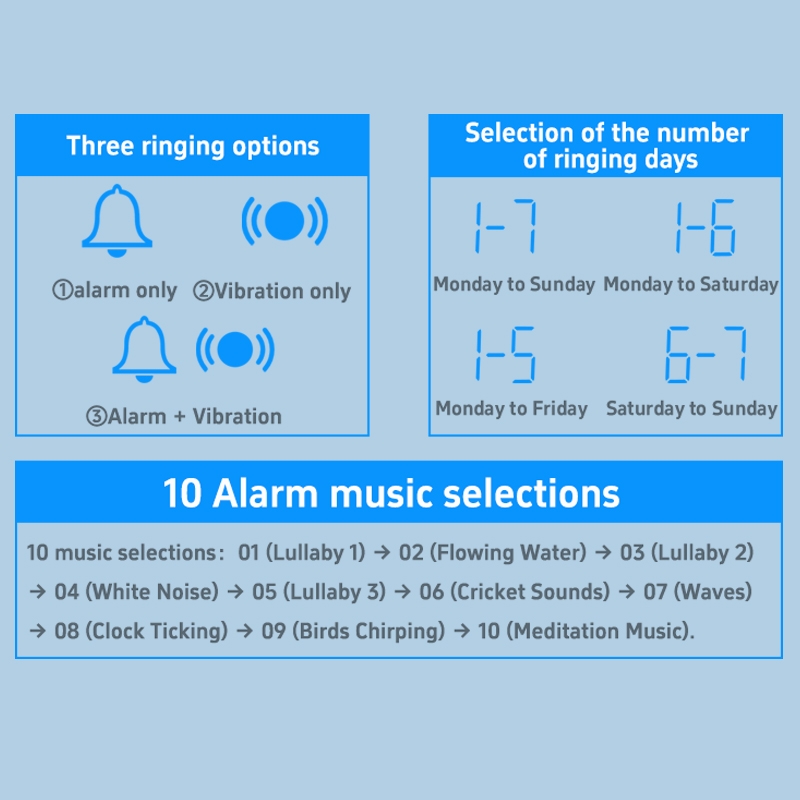 Three ringing options

①alarm only ②Vibration only

③Alarm + Vibration

Selection of the number of ringing days

1-7
Monday to Sunday

1-6
Monday to Saturday

1-5
Monday to Friday

6-7
Saturday to Sunday

10 Alarm music selections

10 music selections: 01 (Lullaby 1) → 02 (Flowing Water) → 03 (Lullaby 2) → 04 (White Noise) → 05 (Lullaby 3) → 06 (Cricket Sounds) → 07 (Waves) → 08 (Clock Ticking) → 09 (Birds Chirping) → 10 (Meditation Music).